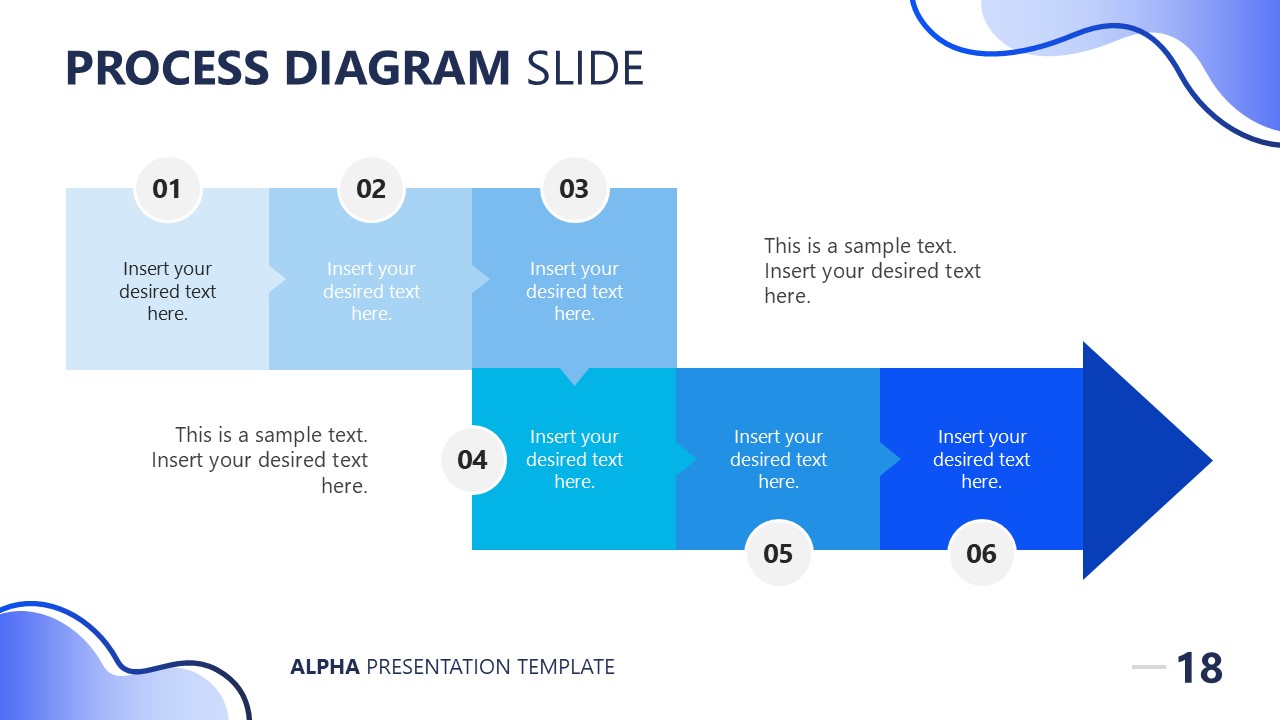 PROCESS DIAGRAM SLIDE

01
Insert your desired text here.

02
Insert your desired text here.

03
Insert your desired text here.

This is a sample text. Insert your desired text here.

This is a sample text. Insert your desired text here.

04
Insert your desired text here.

Insert your desired text here.
05

Insert your desired text here.
06

ALPHA PRESENTATION TEMPLATE

18